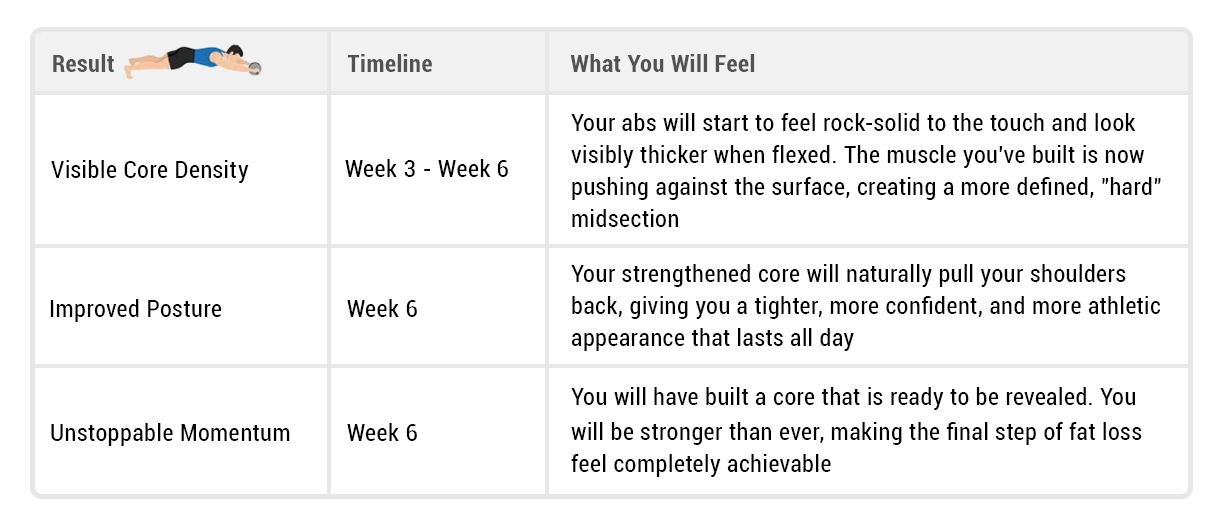 | Result | Timeline | What You Will Feel |
|---|---|---|
| Visible Core Density | Week 3 - Week 6 | Your abs will start to feel rock-solid to the touch and look visibly thicker when flexed. The muscle you've built is now pushing against the surface, creating a more defined, "hard" midsection |
| Improved Posture | Week 6 | Your strengthened core will naturally pull your shoulders back, giving you a tighter, more confident, and more athletic appearance that lasts all day |
| Unstoppable Momentum | Week 6 | You will have built a core that is ready to be revealed. You will be stronger than ever, making the final step of fat loss feel completely achievable |